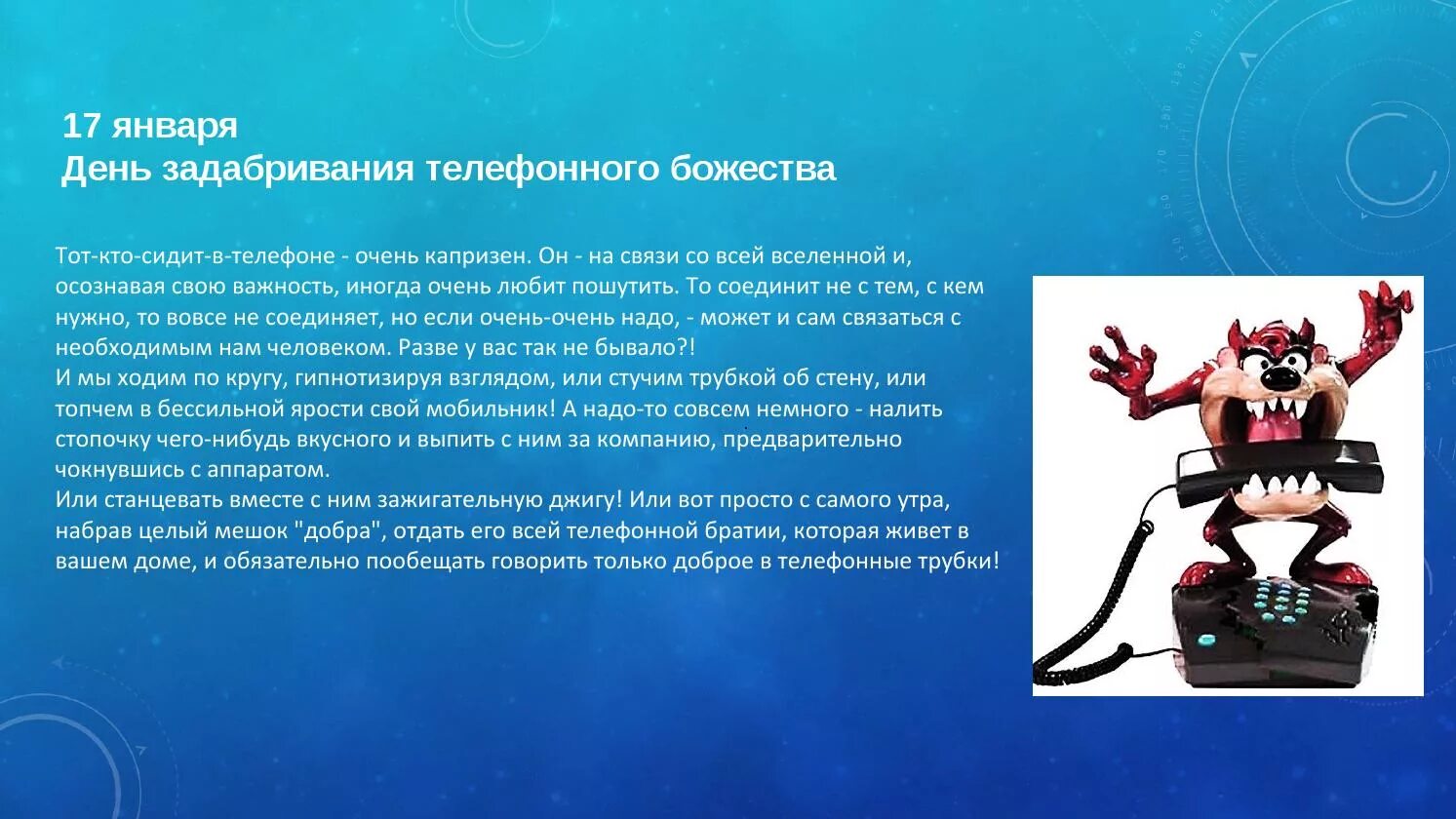 17 января
День задабривания телефонного божества

Тот-кто-сидит-в-телефоне - очень капризен. Он - на связи со всей вселенной и, осознавая свою важность, иногда очень любит пошутить. То соединит не с тем, с кем нужно, то вовсе не соединяет, но если очень-очень надо, - может и сам связаться с необходимым нам человеком. Разве у вас так не бывало?!
И мы ходим по кругу, гипнотизируя взглядом, или стучим трубкой об стену, или топчем в бессильной ярости свой мобильник! А надо-то совсем немного - налить стопочку чего-нибудь вкусного и выпить с ним за компанию, предварительно чокнувшись с аппаратом.
Или станцевать вместе с ним зажигательную джигу! Или вот просто с самого утра, набрав целый мешок "добра", отдать его всей телефонной братии, которая живет в вашем доме, и обязательно пообещать говорить только доброе в телефонные трубки!